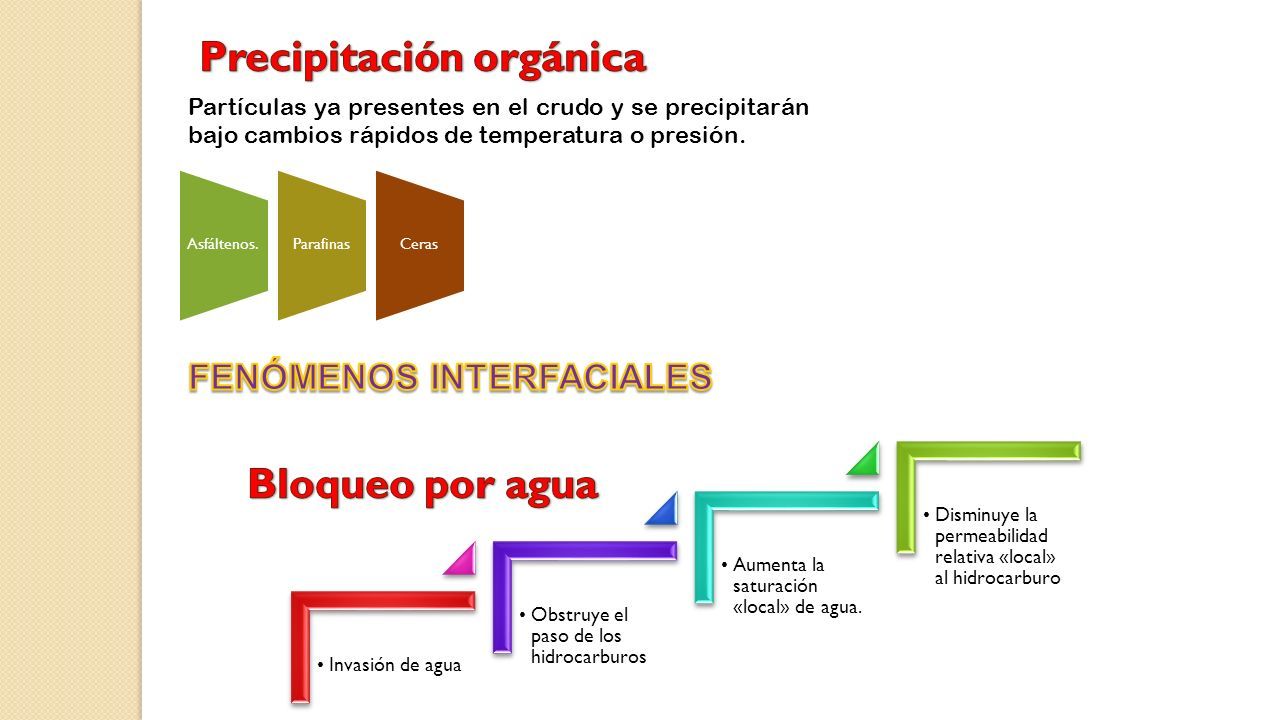 Precipitación orgánica

Partículas ya presentes en el crudo y se precipitarán bajo cambios rápidos de temperatura o presión.

Asfáltenos.

Parafinas

Ceras

FENÓMENOS INTERFACIALES

Bloqueo por agua

• Invasión de agua

• Obstruye el paso de los hidrocarburos

• Aumenta la saturación «local» de agua.

• Disminuye la permeabilidad relativa «local» al hidrocarburo